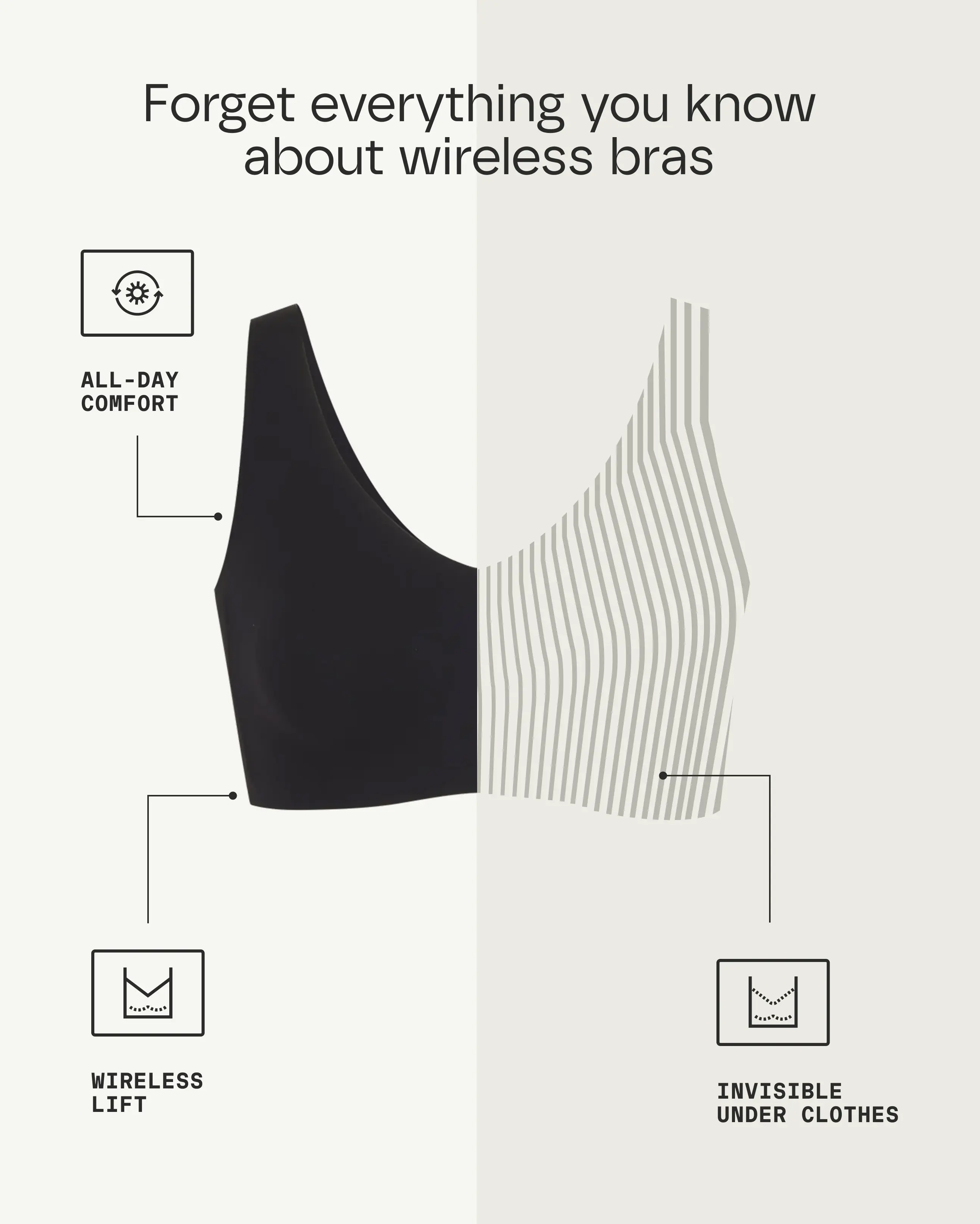 Forget everything you know about wireless bras

ALL-DAY COMFORT

WIRELESS LIFT

INVISIBLE UNDER CLOTHES